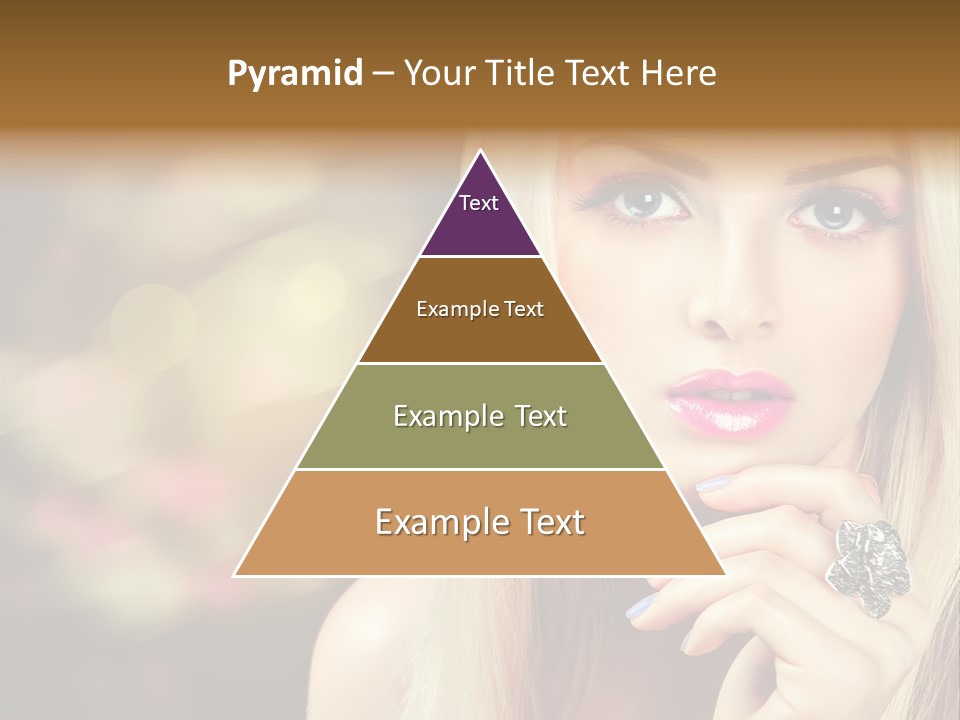 Pyramid – Your Title Text Here

Text

Example Text

Example Text

Example Text